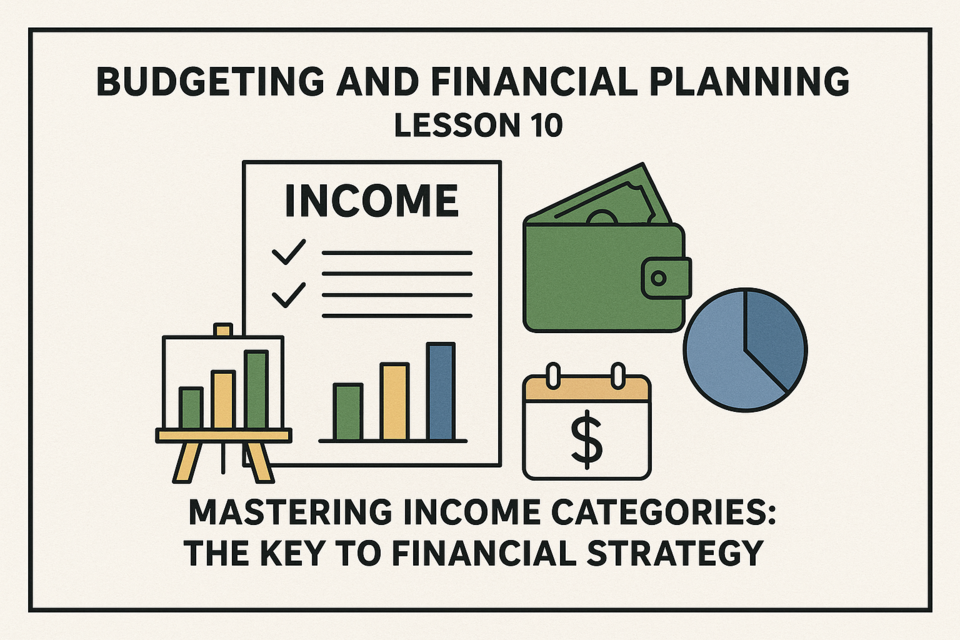 BUDGETING AND FINANCIAL PLANNING
LESSON 10

INCOME

$

MASTERING INCOME CATEGORIES:
THE KEY TO FINANCIAL STRATEGY